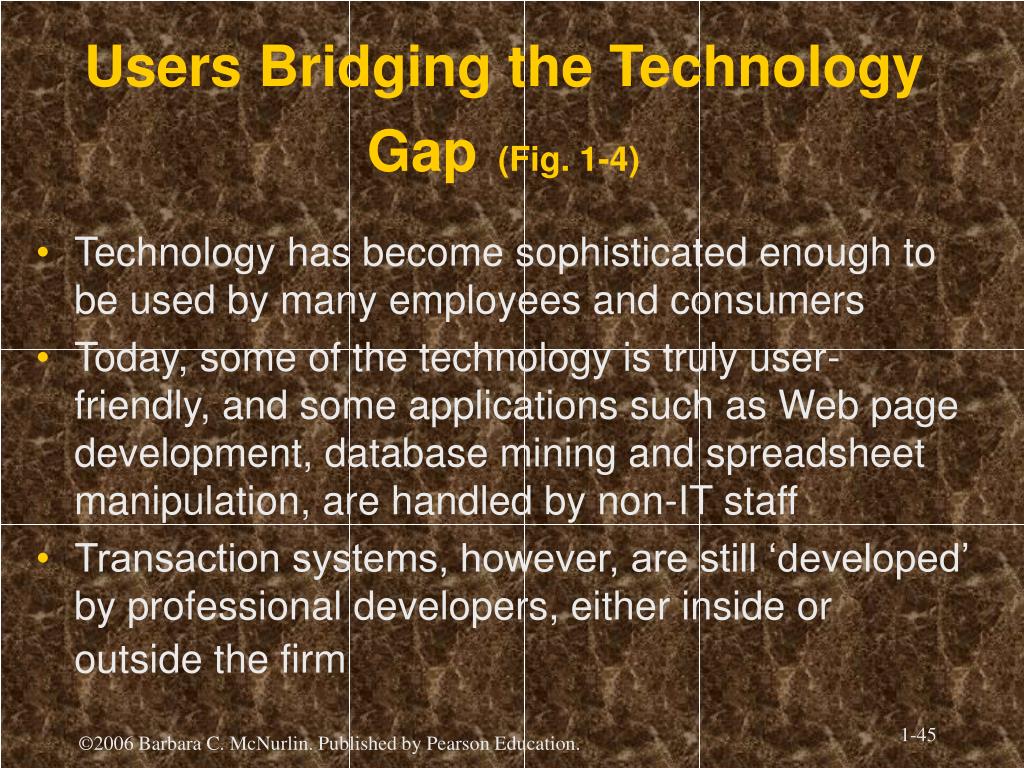 Users Bridging the Technology Gap (Fig. 1-4)

• Technology has become sophisticated enough to be used by many employees and consumers
• Today, some of the technology is truly user-friendly, and some applications such as Web page development, database mining and spreadsheet manipulation, are handled by non-IT staff
• Transaction systems, however, are still ‘developed’ by professional developers, either inside or outside the firm

©2006 Barbara C. McNurlin. Published by Pearson Education.

1-45